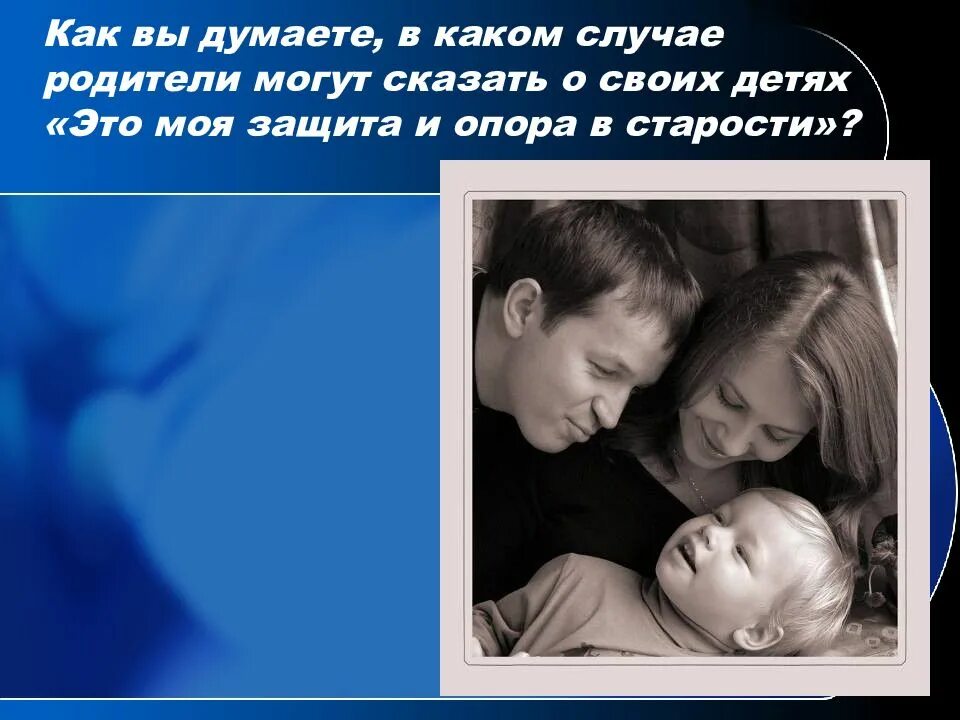 Как вы думаете, в каком случае родители могут сказать о своих детях «Это моя защита и опора в старости»?